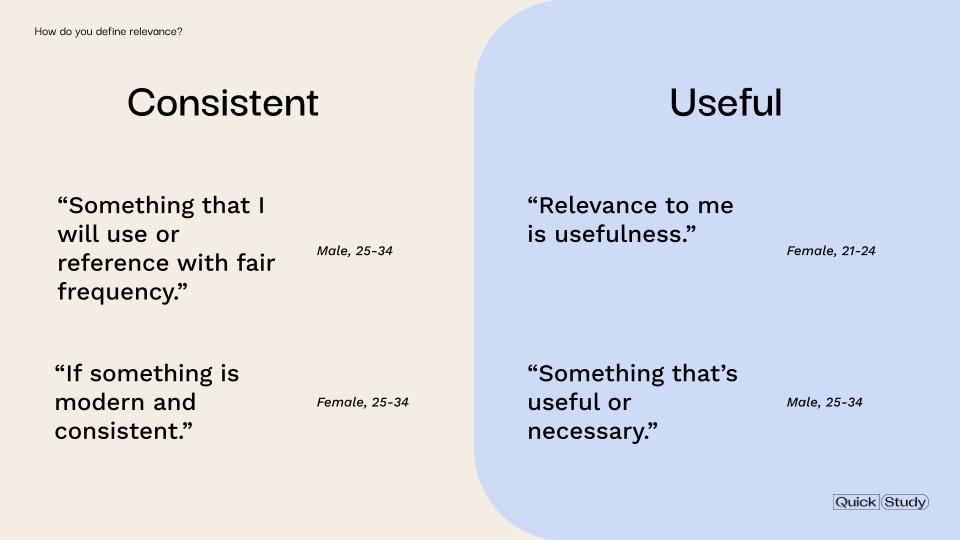 How do you define relevance?

Consistent

“Something that I will use or reference with fair frequency.”

Male, 25-34

“If something is modern and consistent.”

Female, 25-34

Useful

“Relevance to me is usefulness.”

Female, 21-24

“Something that’s useful or necessary.”

Male, 25-34

Quick Study